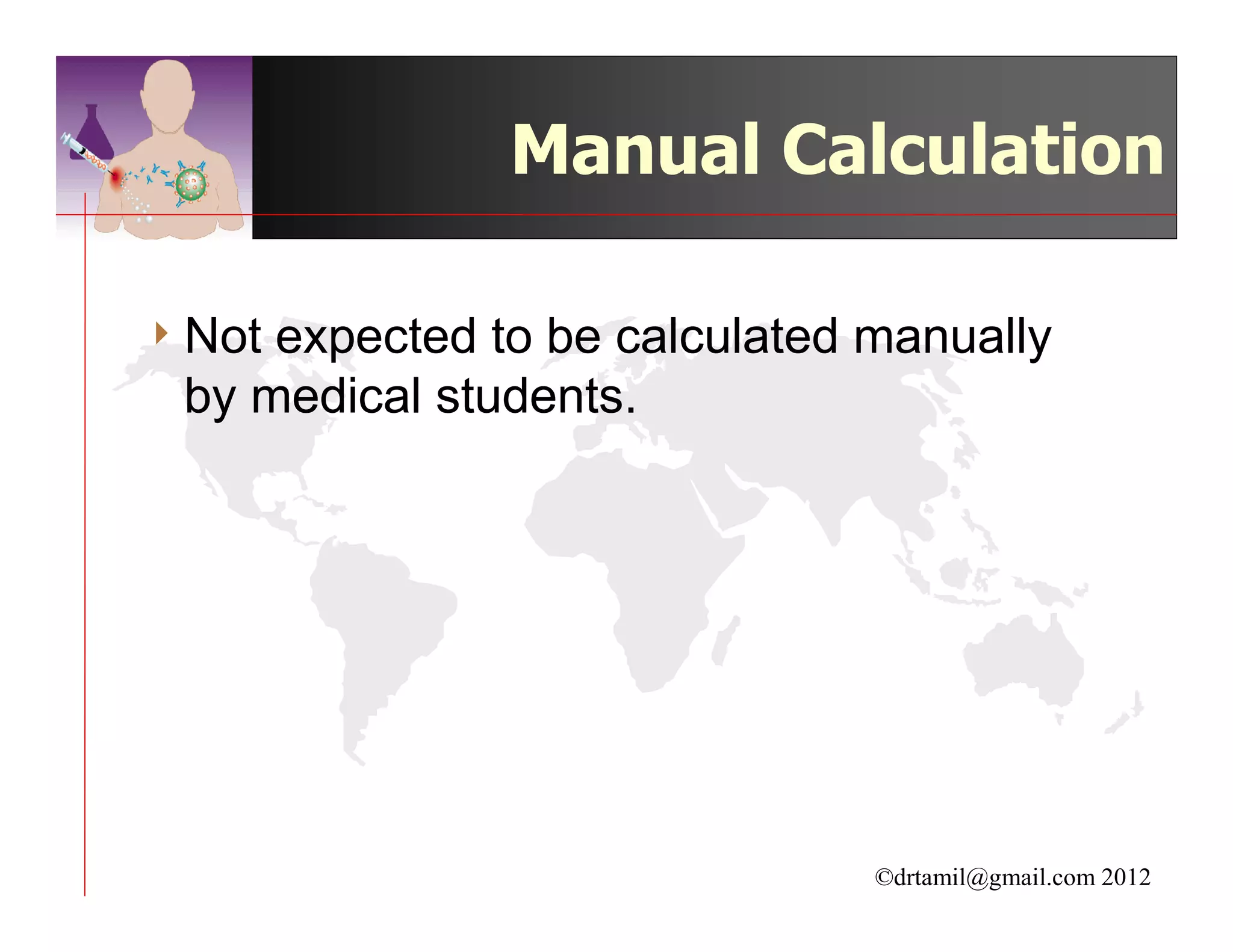 Manual Calculation

Not expected to be calculated manually by medical students.

©drtamil@gmail.com 2012